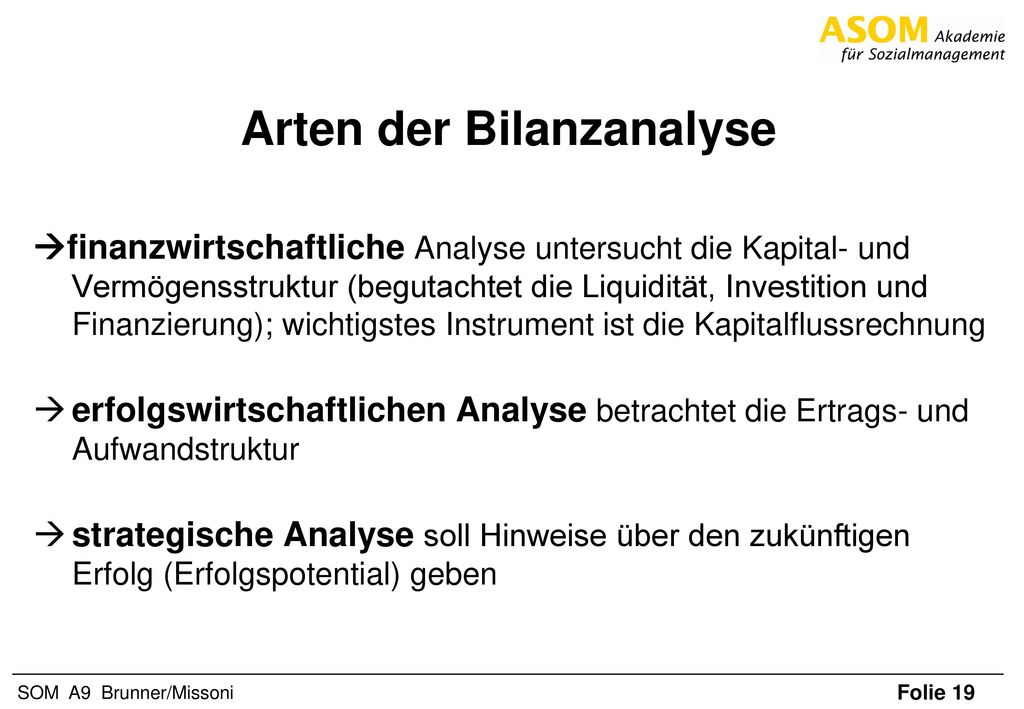 ASOM Akademie für Sozialmanagement

Arten der Bilanzanalyse

→finanzwirtschaftliche Analyse untersucht die Kapital- und Vermögensstruktur (begutachtet die Liquidität, Investition und Finanzierung); wichtigstes Instrument ist die Kapitalflussrechnung

→ erfolgswirtschaftlichen Analyse betrachtet die Ertrags- und Aufwandstruktur

→ strategische Analyse soll Hinweise über den zukünftigen Erfolg (Erfolgspotential) geben

SOM A9 Brunner/Missoni

Folie 19